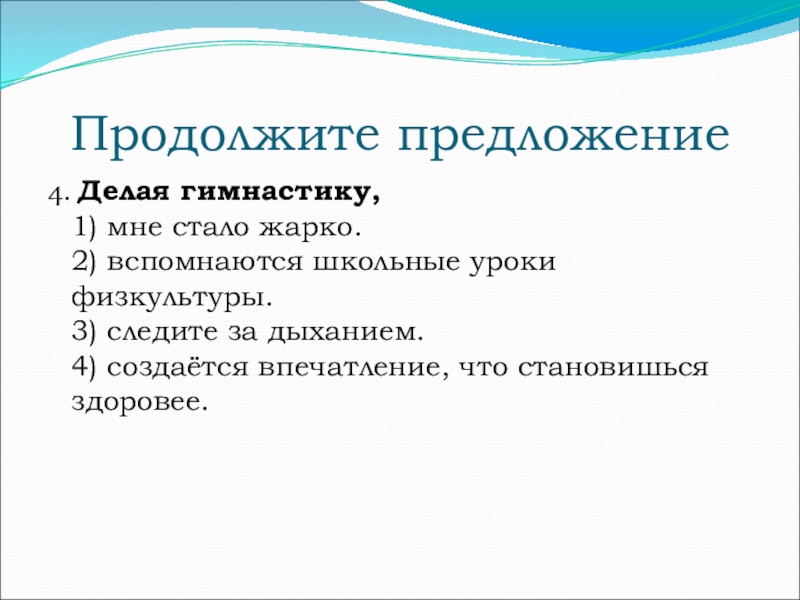 Продолжите предложение

4. Делая гимнастику,
1) мне стало жарко.
2) вспомнаются школьные уроки физкультуры.
3) следите за дыханием.
4) создаётся впечатление, что становишься здоровее.